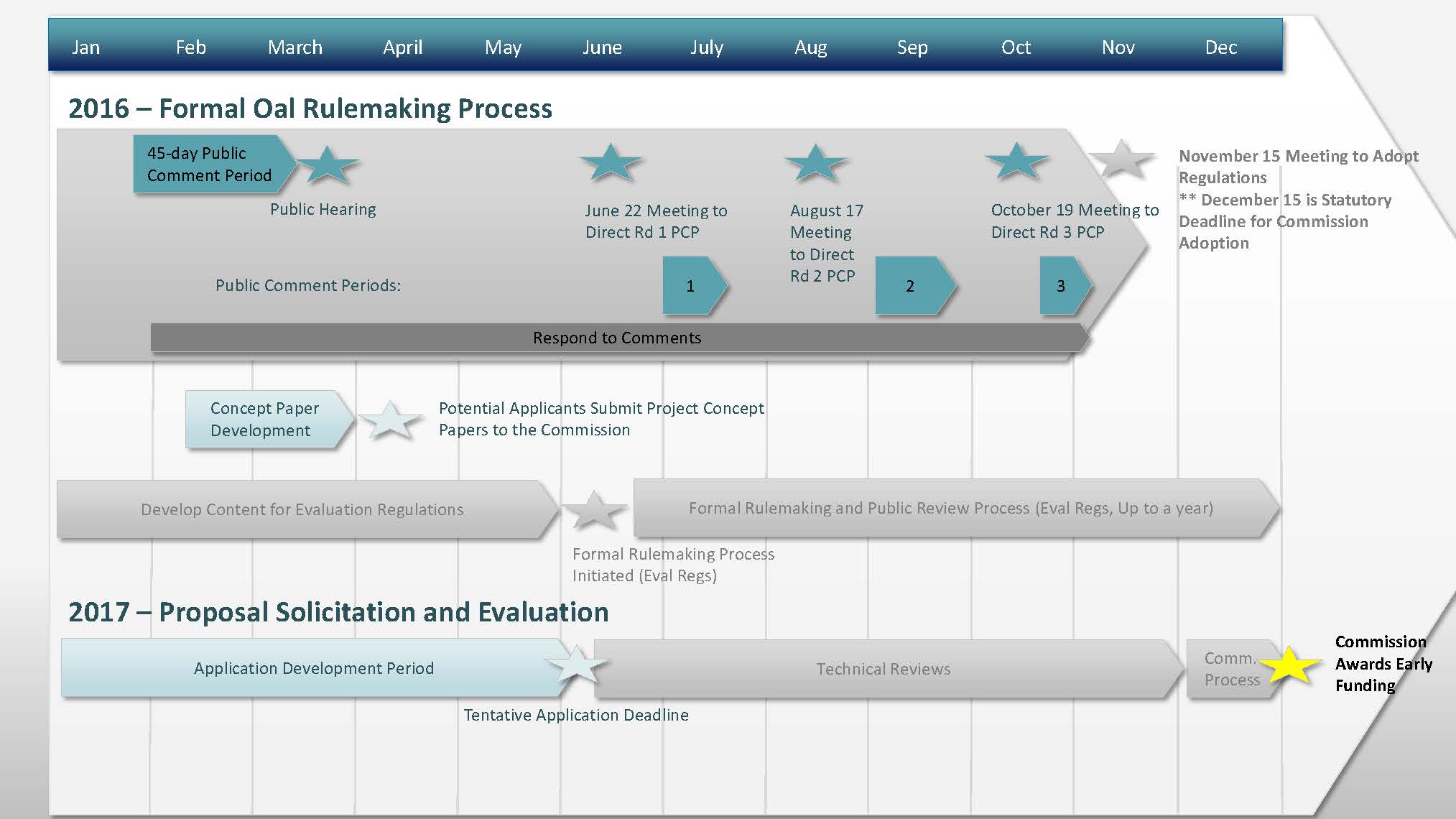 Jan Feb March April May June July Aug Sep Oct Nov Dec

2016 – Formal Oal Rulemaking Process

45-day Public Comment Period

Public Hearing

June 22 Meeting to Direct Rd 1 PCP

August 17 Meeting to Direct Rd 2 PCP

October 19 Meeting to Direct Rd 3 PCP

November 15 Meeting to Adopt Regulations
** December 15 is Statutory Deadline for Commission Adoption

Public Comment Periods:

1

2

3

Respond to Comments

Concept Paper Development

Potential Applicants Submit Project Concept Papers to the Commission

Develop Content for Evaluation Regulations

Formal Rulemaking and Public Review Process (Eval Regs, Up to a year)

Formal Rulemaking Process Initiated (Eval Regs)

2017 – Proposal Solicitation and Evaluation

Application Development Period

Technical Reviews

Comm. Process

Commission Awards Early Funding

Tentative Application Deadline